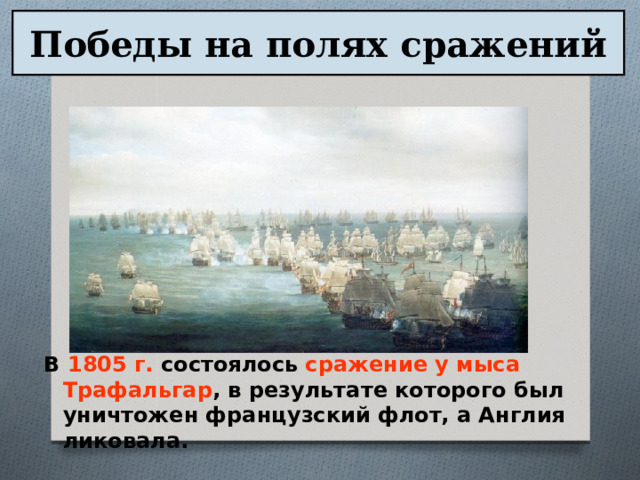 Победы на полях сражений

В 1805 г. состоялось сражение у мыса Трафальгар, в результате которого был уничтожен французский флот, а Англия ликовала.